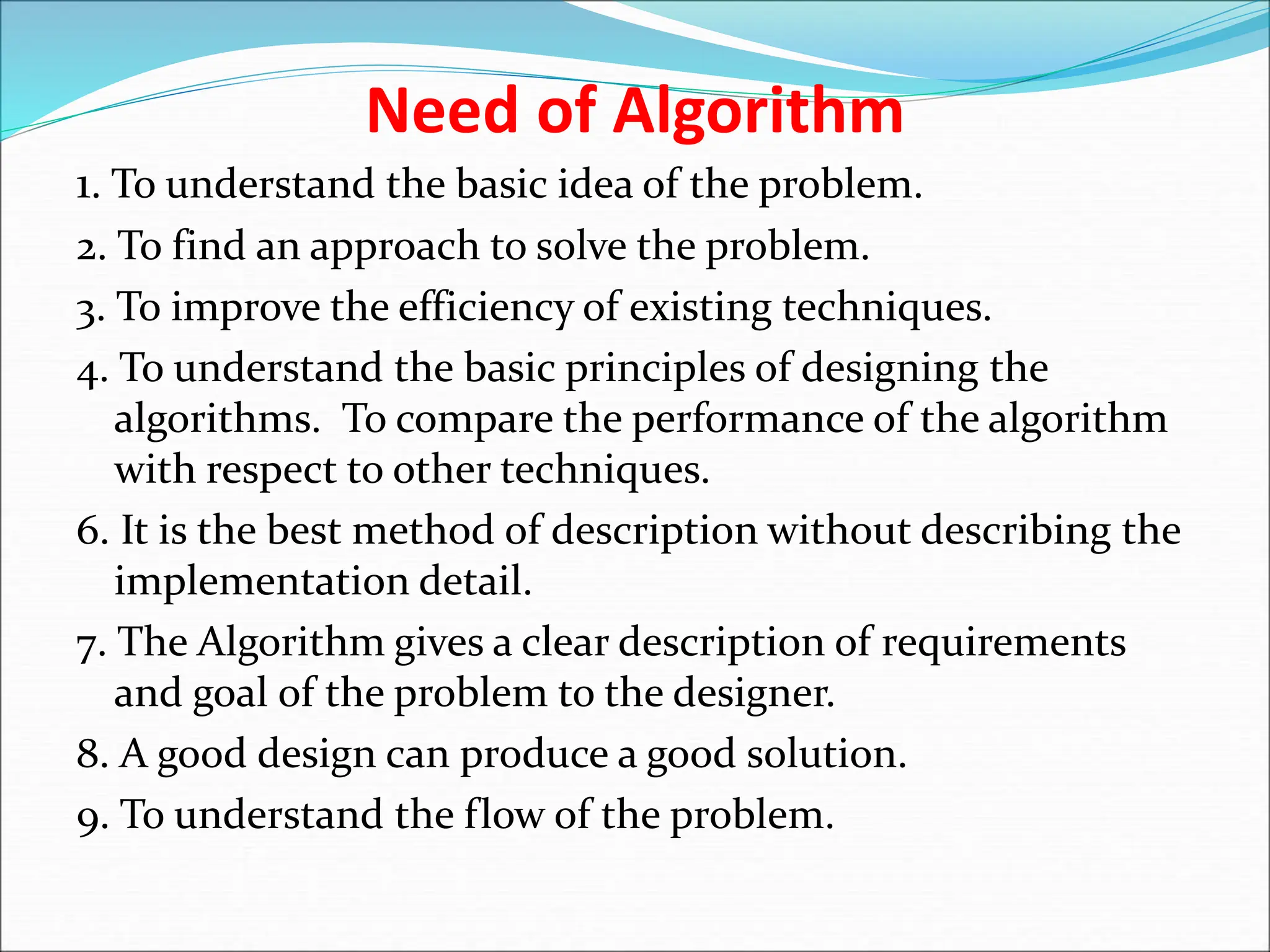 Need of Algorithm

1. To understand the basic idea of the problem.

2. To find an approach to solve the problem.

3. To improve the efficiency of existing techniques.

4. To understand the basic principles of designing the algorithms. To compare the performance of the algorithm with respect to other techniques.

6. It is the best method of description without describing the implementation detail.

7. The Algorithm gives a clear description of requirements and goal of the problem to the designer.

8. A good design can produce a good solution.

9. To understand the flow of the problem.